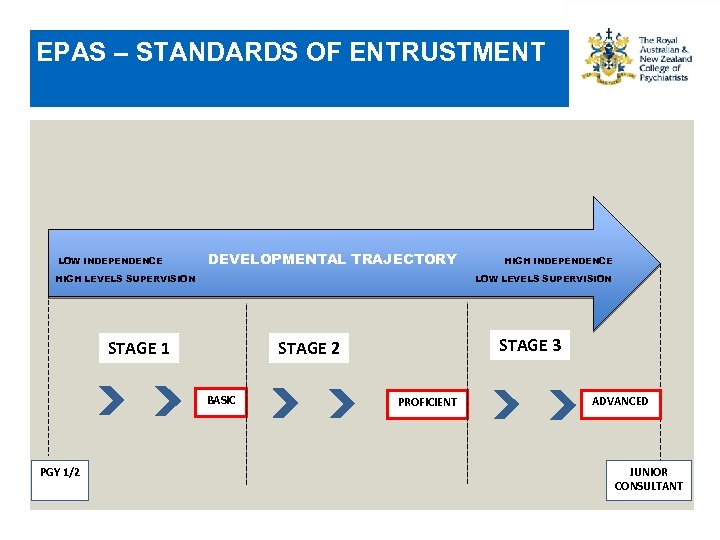 EPAS – STANDARDS OF ENTRUSTMENT

The Royal Australian & New Zealand College of Psychiatrists

LOW INDEPENDENCE
HIGH LEVELS SUPERVISION

DEVELOPMENTAL TRAJECTORY

HIGH INDEPENDENCE
LOW LEVELS SUPERVISION

STAGE 1

STAGE 2

STAGE 3

BASIC

PROFICIENT

ADVANCED

PGY 1/2

JUNIOR CONSULTANT